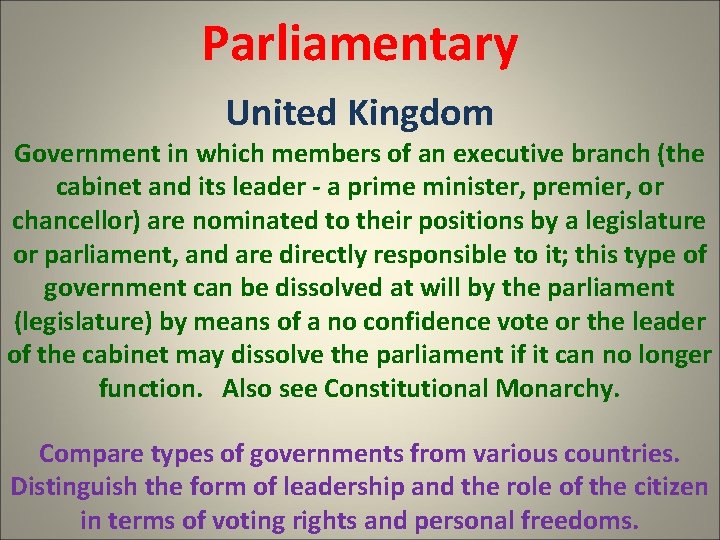 Parliamentary

United Kingdom

Government in which members of an executive branch (the cabinet and its leader - a prime minister, premier, or chancellor) are nominated to their positions by a legislature or parliament, and are directly responsible to it; this type of government can be dissolved at will by the parliament (legislature) by means of a no confidence vote or the leader of the cabinet may dissolve the parliament if it can no longer function. Also see Constitutional Monarchy.

Compare types of governments from various countries. Distinguish the form of leadership and the role of the citizen in terms of voting rights and personal freedoms.